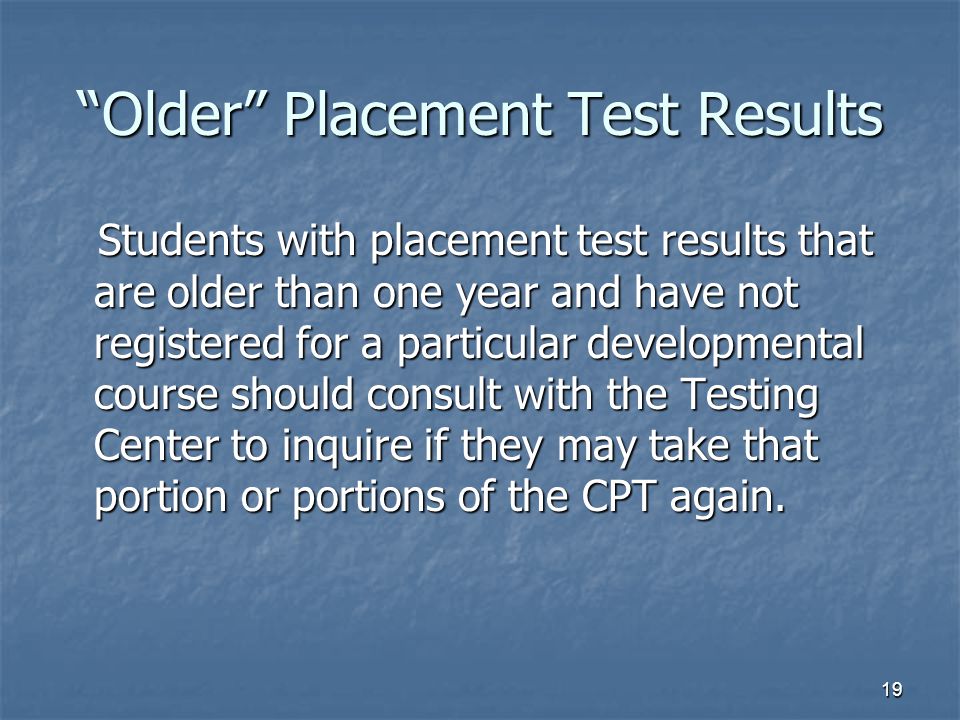 “Older” Placement Test Results

Students with placement test results that are older than one year and have not registered for a particular developmental course should consult with the Testing Center to inquire if they may take that portion or portions of the CPT again.

19